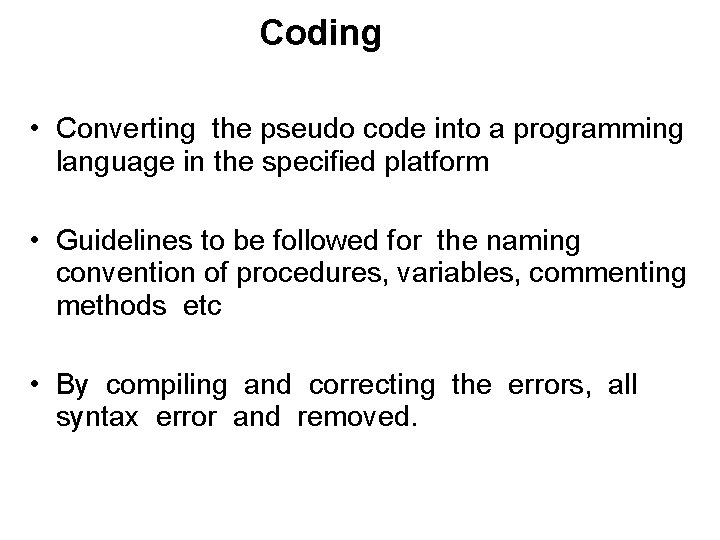 Coding

• Converting the pseudo code into a programming language in the specified platform

• Guidelines to be followed for the naming convention of procedures, variables, commenting methods etc

• By compiling and correcting the errors, all syntax error and removed.